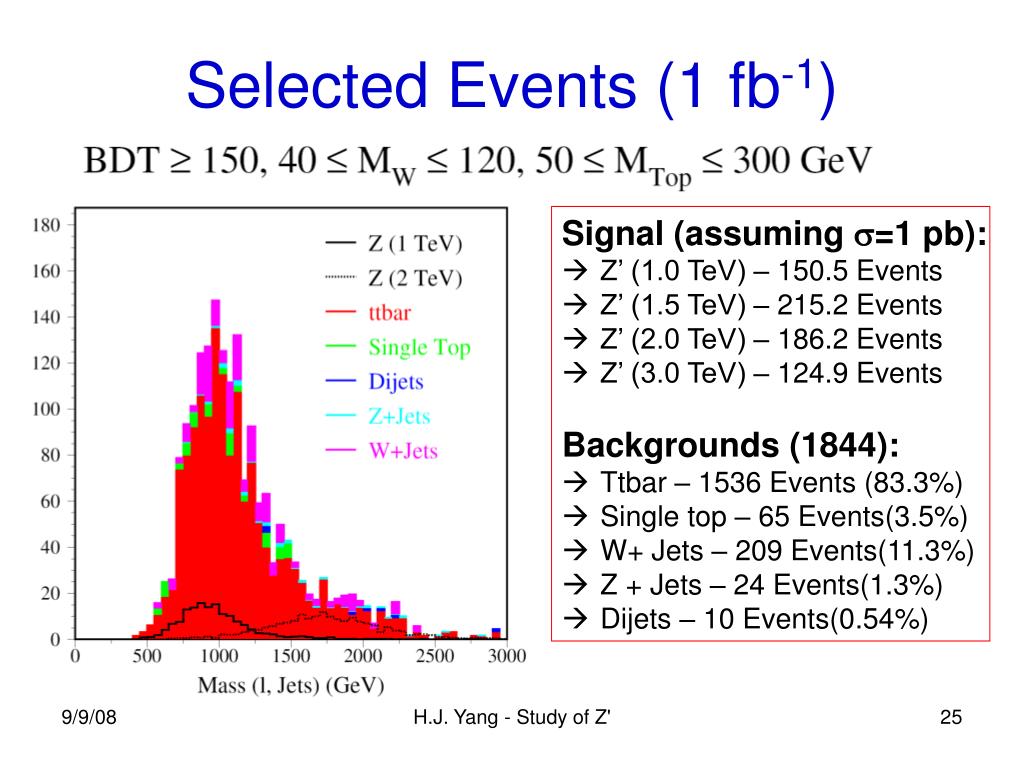 Selected Events (1 fb$^{-1}$)

BDT $\geq$ 150, 40 $\leq$ M$_W$ $\leq$ 120, 50 $\leq$ M$_{Top}$ $\leq$ 300 GeV

180
160
140
120
100
80
60
40
20
0
0 500 1000 1500 2000 2500 3000
Mass (l, Jets) (GeV)

Z (1 TeV)
Z (2 TeV)
ttbar
Single Top
Dijets
Z+Jets
W+Jets

Signal (assuming $\sigma$=1 pb):
→ Z' (1.0 TeV) – 150.5 Events
→ Z' (1.5 TeV) – 215.2 Events
→ Z' (2.0 TeV) – 186.2 Events
→ Z' (3.0 TeV) – 124.9 Events

Backgrounds (1844):
→ Ttbar – 1536 Events (83.3%)
→ Single top – 65 Events(3.5%)
→ W+ Jets – 209 Events(11.3%)
→ Z + Jets – 24 Events(1.3%)
→ Dijets – 10 Events(0.54%)

9/9/08 H.J. Yang - Study of Z' 25